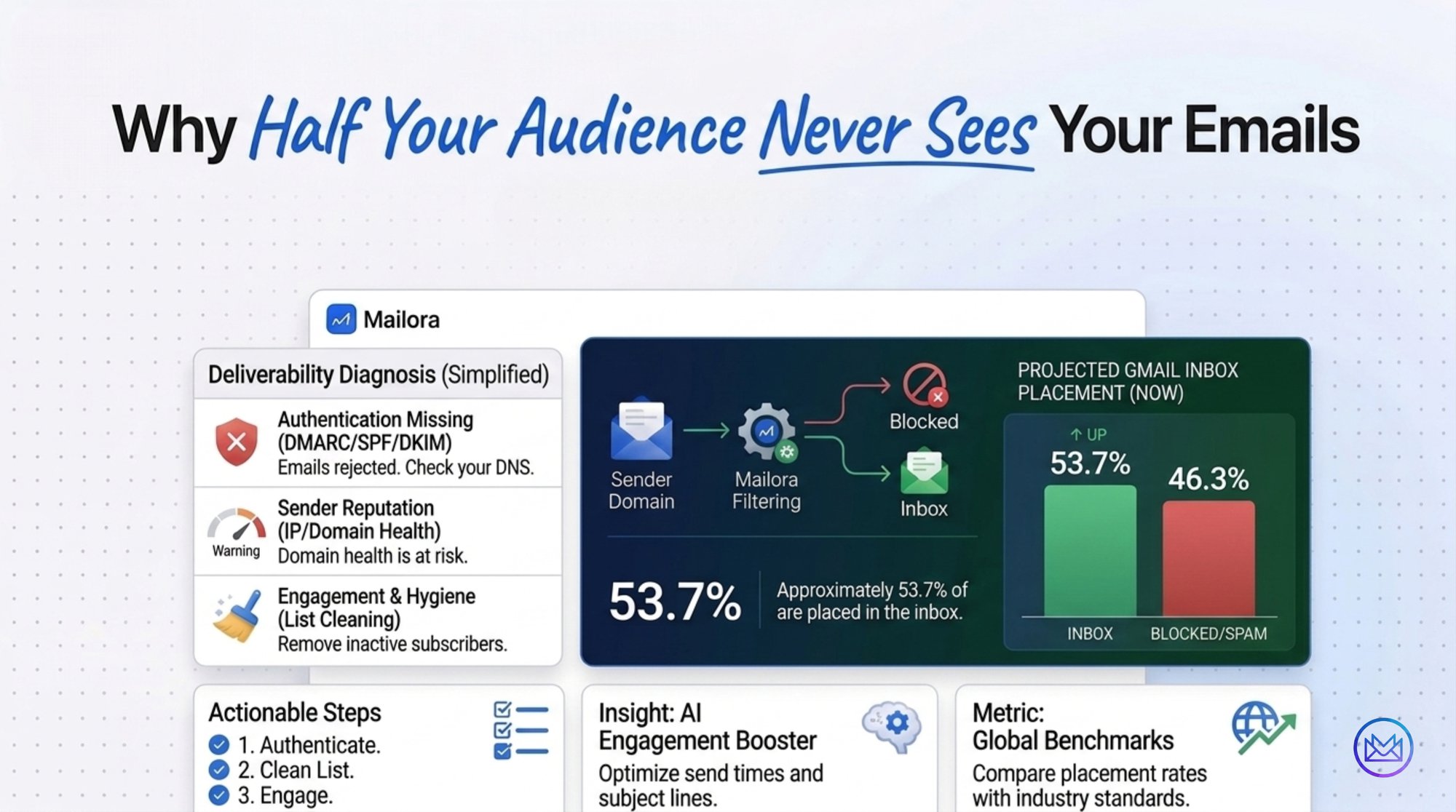 Why Half Your Audience Never Sees Your Emails

Mailora

Deliverability Diagnosis (Simplified)

Authentication Missing (DMARC/SPF/DKIM)
Emails rejected. Check your DNS.

Warning
Sender Reputation (IP/Domain Health)
Domain health is at risk.

Engagement & Hygiene (List Cleaning)
Remove inactive subscribers.

Sender Domain
Mailora Filtering
Blocked
Inbox

53.7%
Approximately 53.7% of are placed in the inbox.

PROJECTED GMAIL INBOX PLACEMENT (NOW)

↑ UP
53.7%
46.3%
INBOX
BLOCKED/SPAM

Actionable Steps
1. Authenticate.
2. Clean List.
3. Engage.

Insight: AI Engagement Booster
Optimize send times and subject lines.

Metric: Global Benchmarks
Compare placement rates with industry standards.